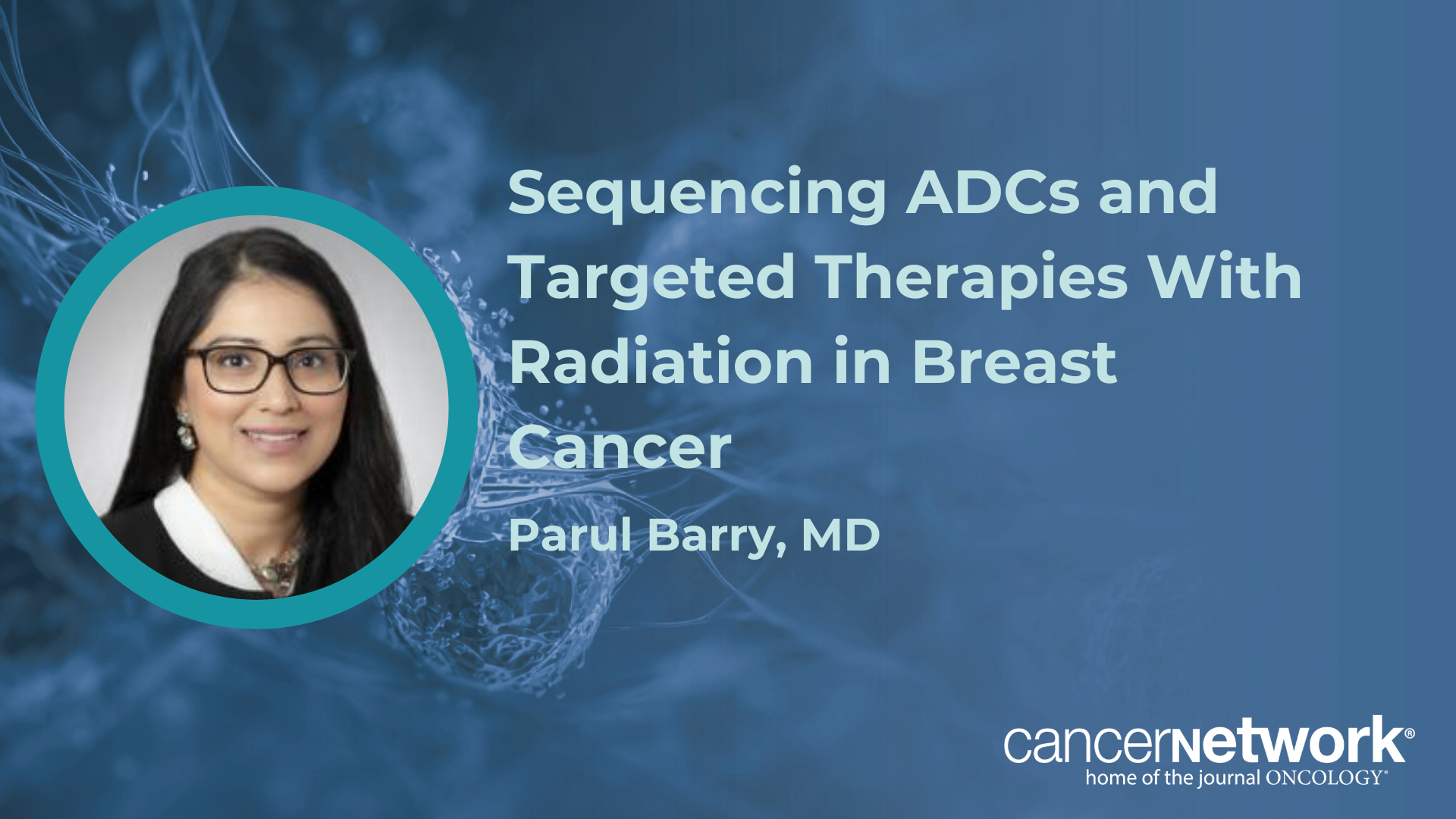 Sequencing ADCs and Targeted Therapies With Radiation in Breast Cancer

Parul Barry, MD

cancernetwork®
home of the journal ONCOLOGY®